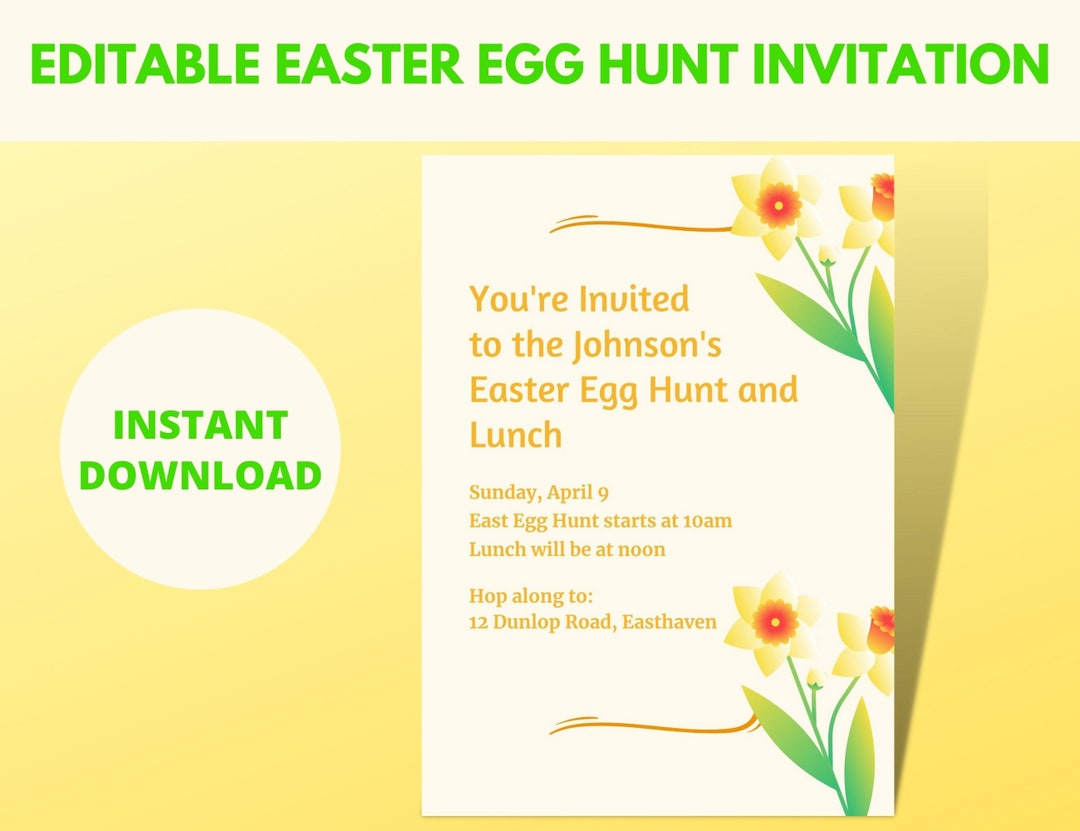 EDITABLE EASTER EGG HUNT INVITATION

INSTANT DOWNLOAD

You're Invited to the Johnson's Easter Egg Hunt and Lunch

Sunday, April 9
East Egg Hunt starts at 10am
Lunch will be at noon

Hop along to:
12 Dunlop Road, Easthaven